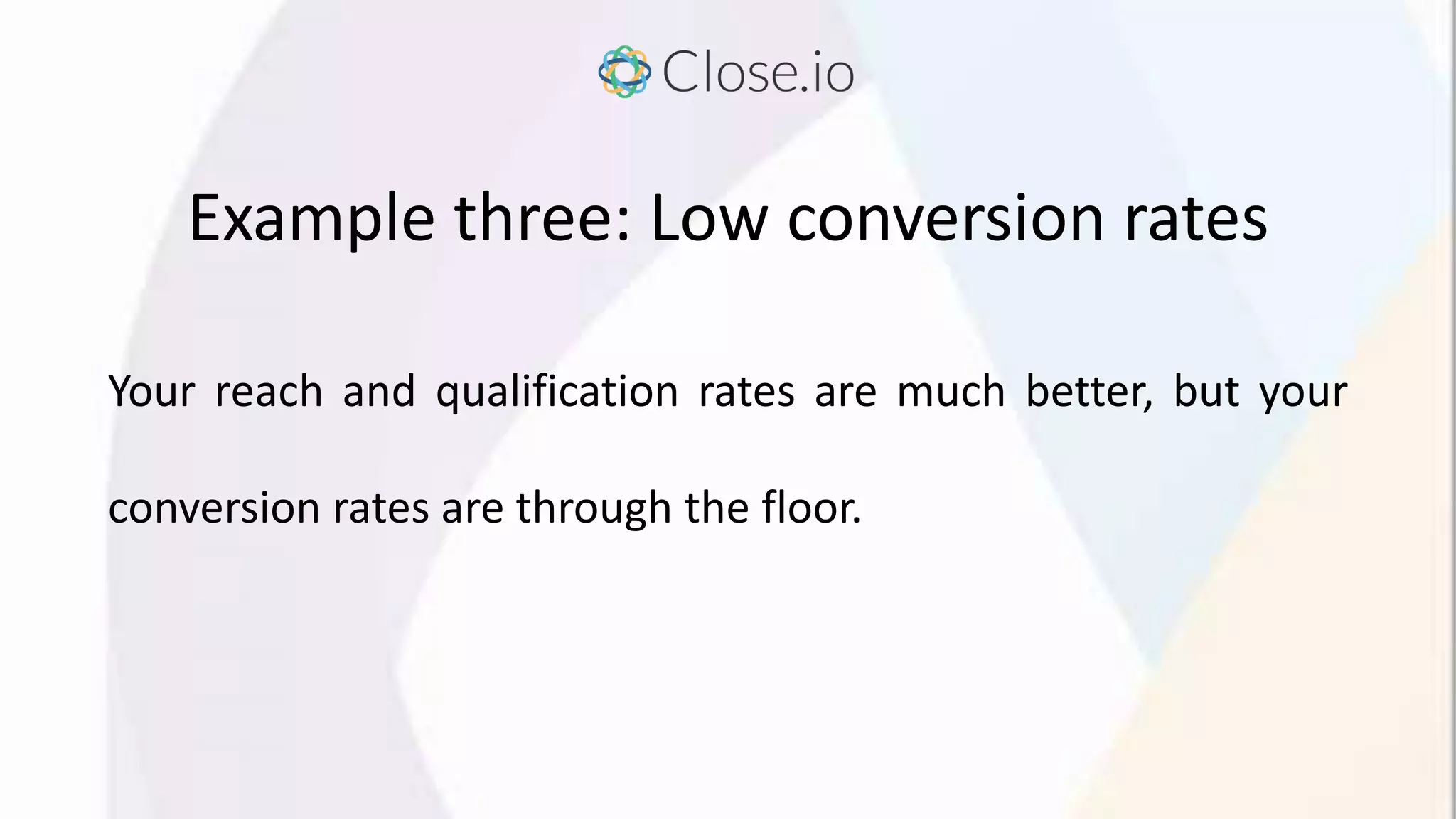 Close.io

Example three: Low conversion rates

Your reach and qualification rates are much better, but your conversion rates are through the floor.